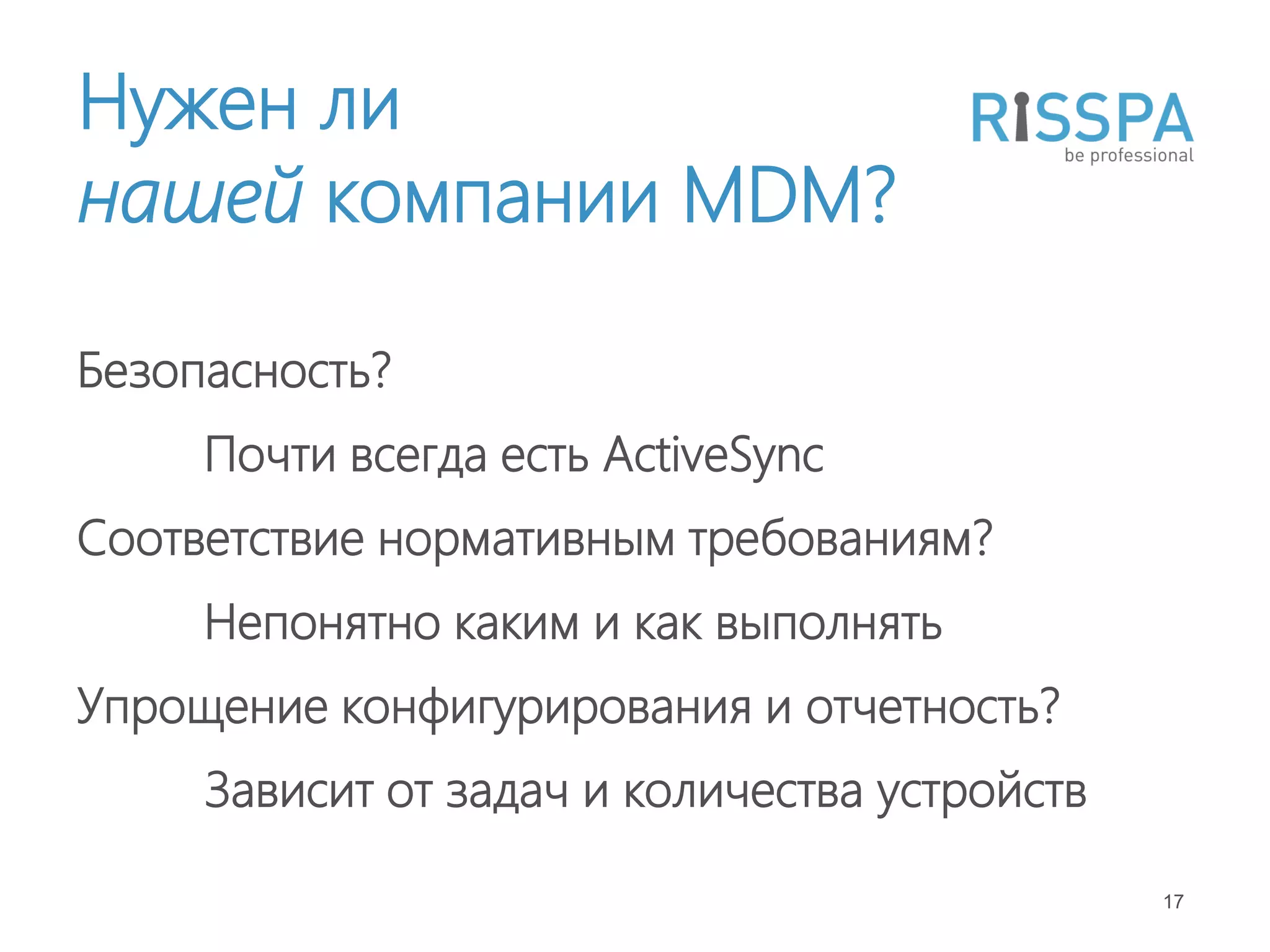 Нужен ли нашей компании MDM?

RISSPA
be professional

Безопасность?

Почти всегда есть ActiveSync

Соответствие нормативным требованиям?

Непонятно каким и как выполнять

Упрощение конфигурирования и отчетность?

Зависит от задач и количества устройств

17